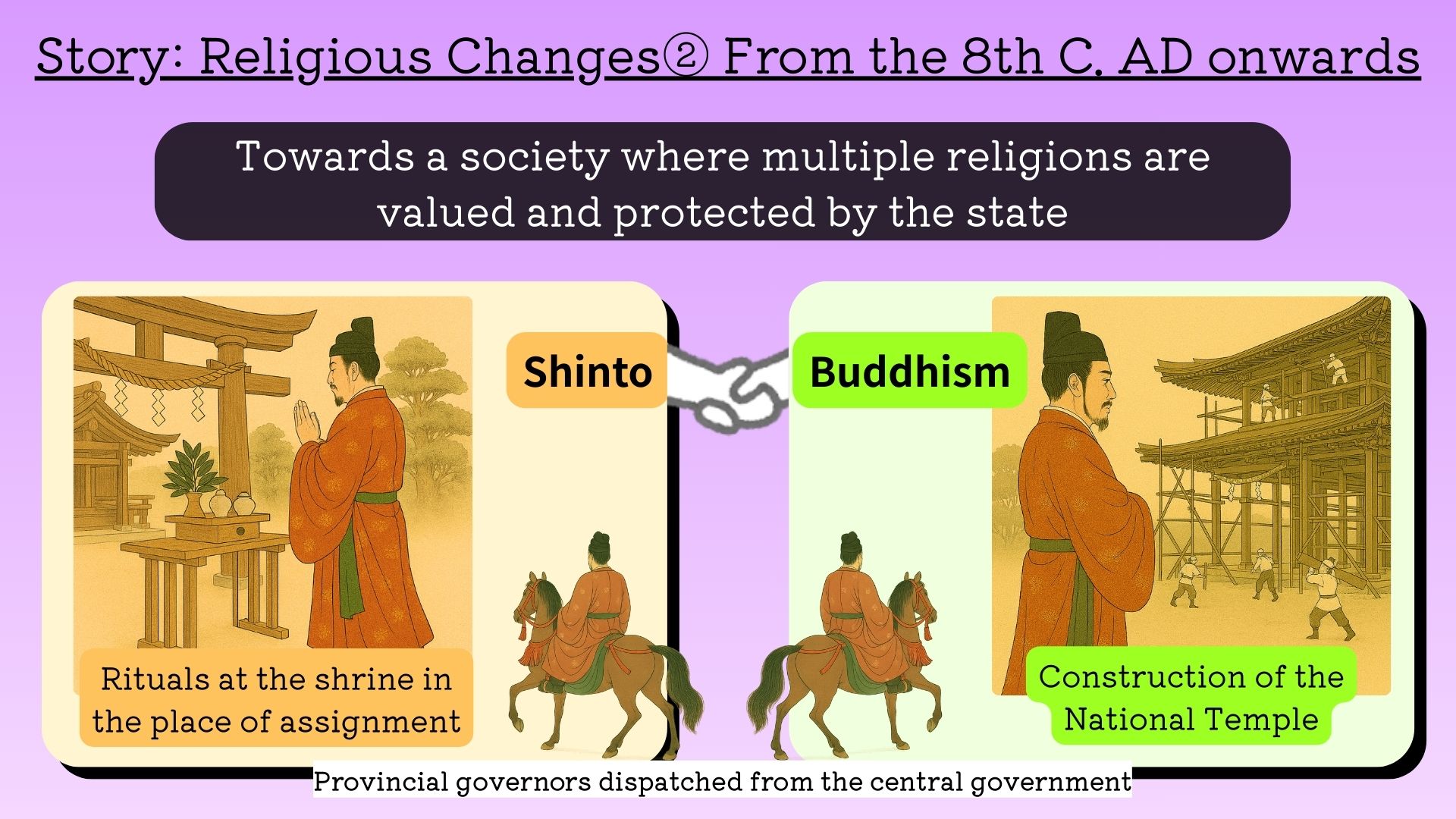 Story: Religious Changes② From the 8th C. AD onwards

Towards a society where multiple religions are valued and protected by the state

Shinto

Buddhism

Rituals at the shrine in the place of assignment

Construction of the National Temple

Provincial governors dispatched from the central government